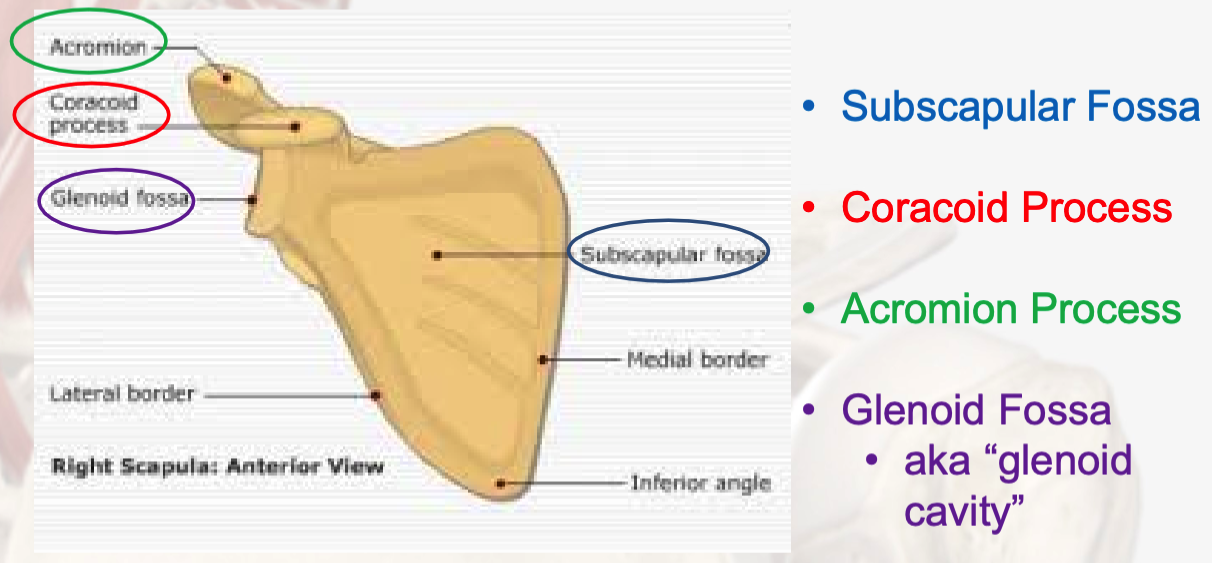 Acromion

Coracoid process

Glenoid fossa

Subscapular fossa

Medial border

Lateral border

Right Scapula: Anterior View

Inferior angle

• Subscapular Fossa

• Coracoid Process

• Acromion Process

• Glenoid Fossa
  • aka “glenoid cavity”